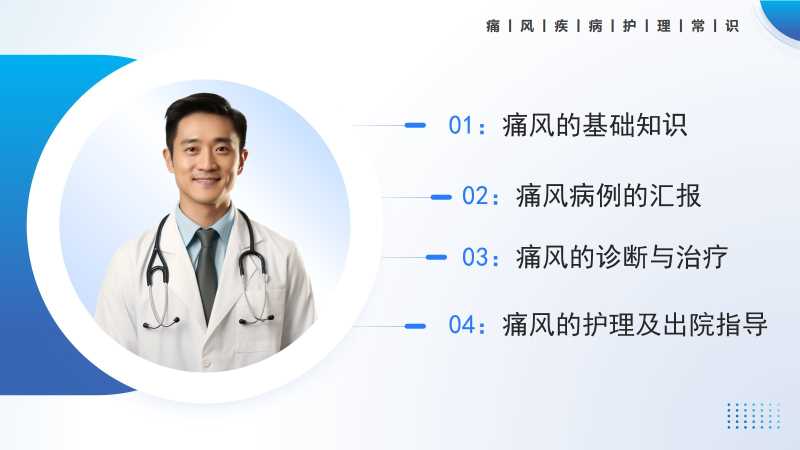 痛 | 风 | 疾 | 病 | 护 | 理 | 常 | 识

01：痛风的基础知识

02：痛风病例的汇报

03：痛风的诊断与治疗

04：痛风的护理及出院指导